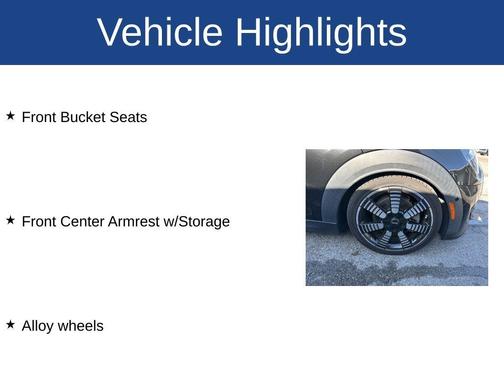 Vehicle Highlights

★ Front Bucket Seats

★ Front Center Armrest w/Storage

★ Alloy wheels